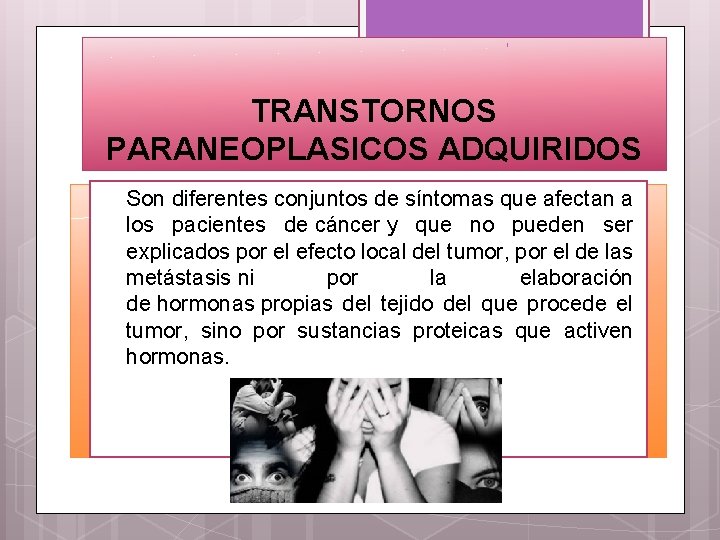 TRANSTORNOS PARANEOPLASICOS ADQUIRIDOS

Son diferentes conjuntos de síntomas que afectan a los pacientes de cáncer y que no pueden ser explicados por el efecto local del tumor, por el de las metástasis ni por la elaboración de hormonas propias del tejido del que procede el tumor, sino por sustancias proteicas que activen hormonas.